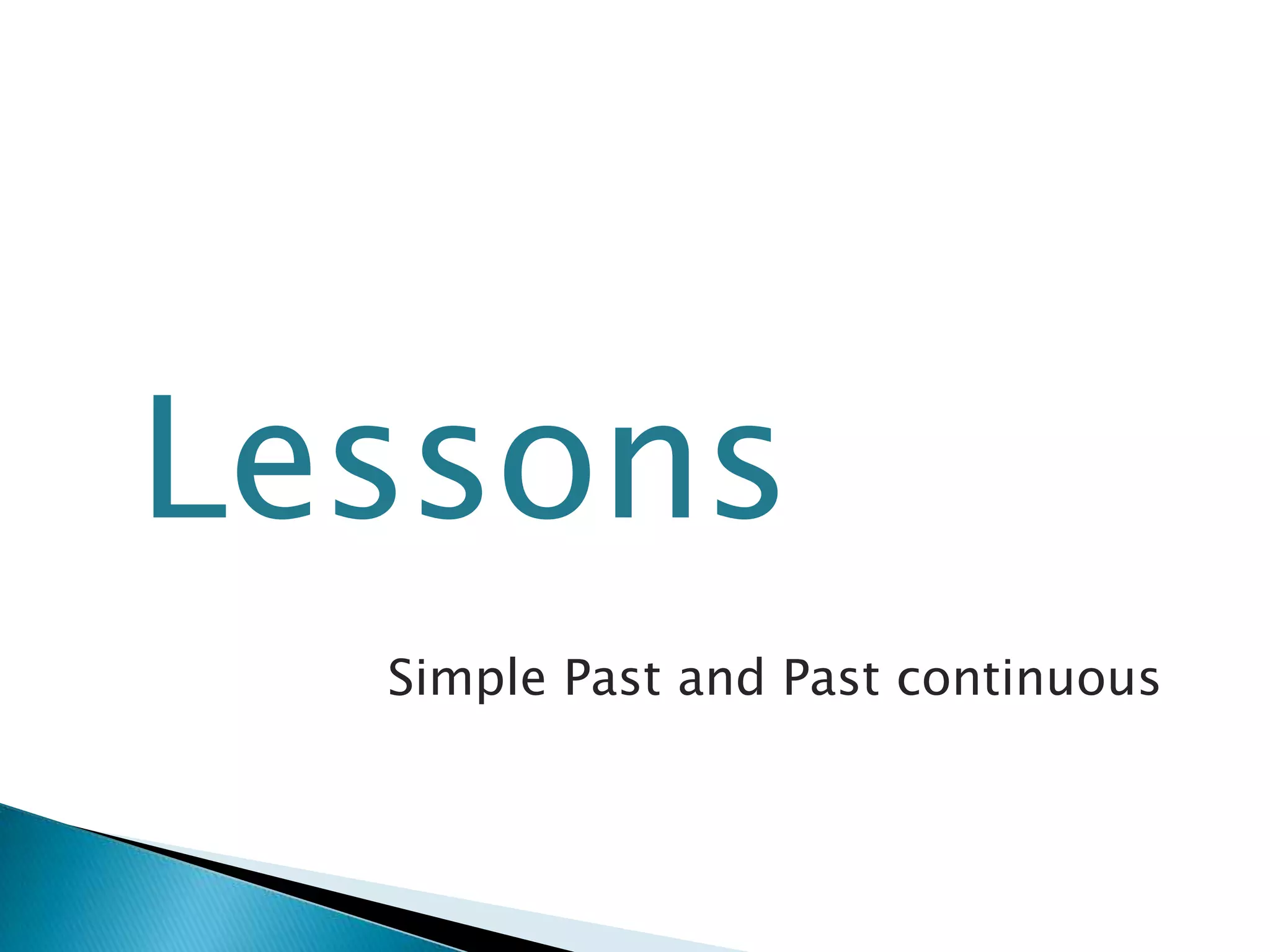 Lessons

Simple Past and Past continuous